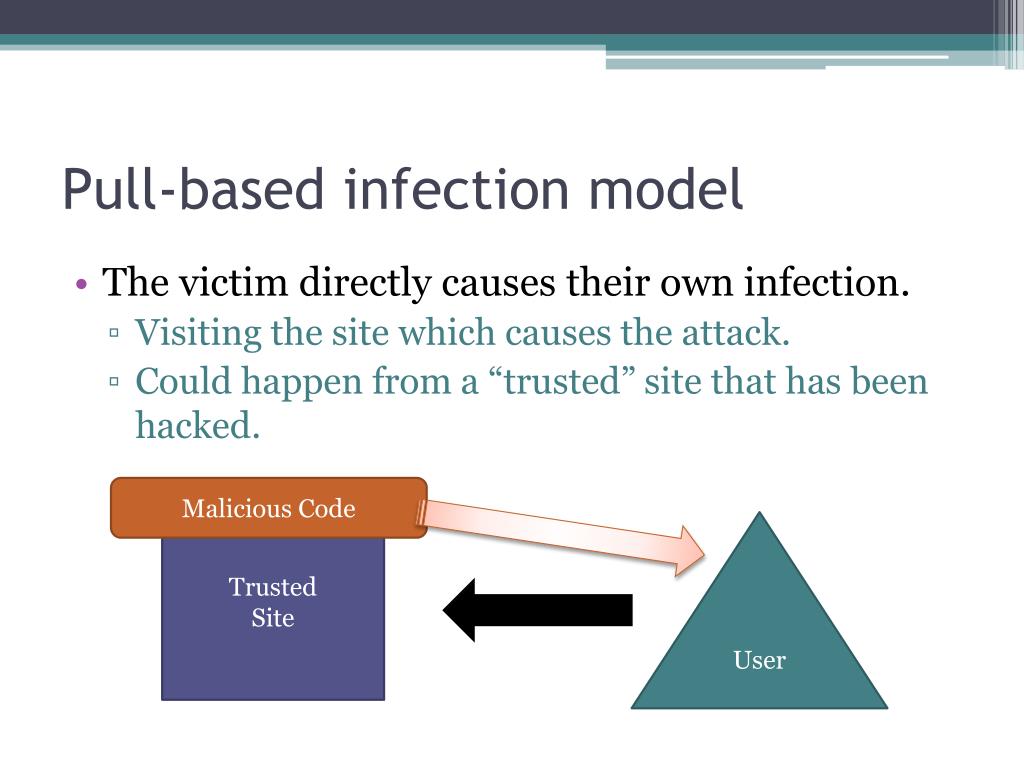 Pull-based infection model

• The victim directly causes their own infection.
▫ Visiting the site which causes the attack.
▫ Could happen from a “trusted” site that has been hacked.

Malicious Code

Trusted Site

User